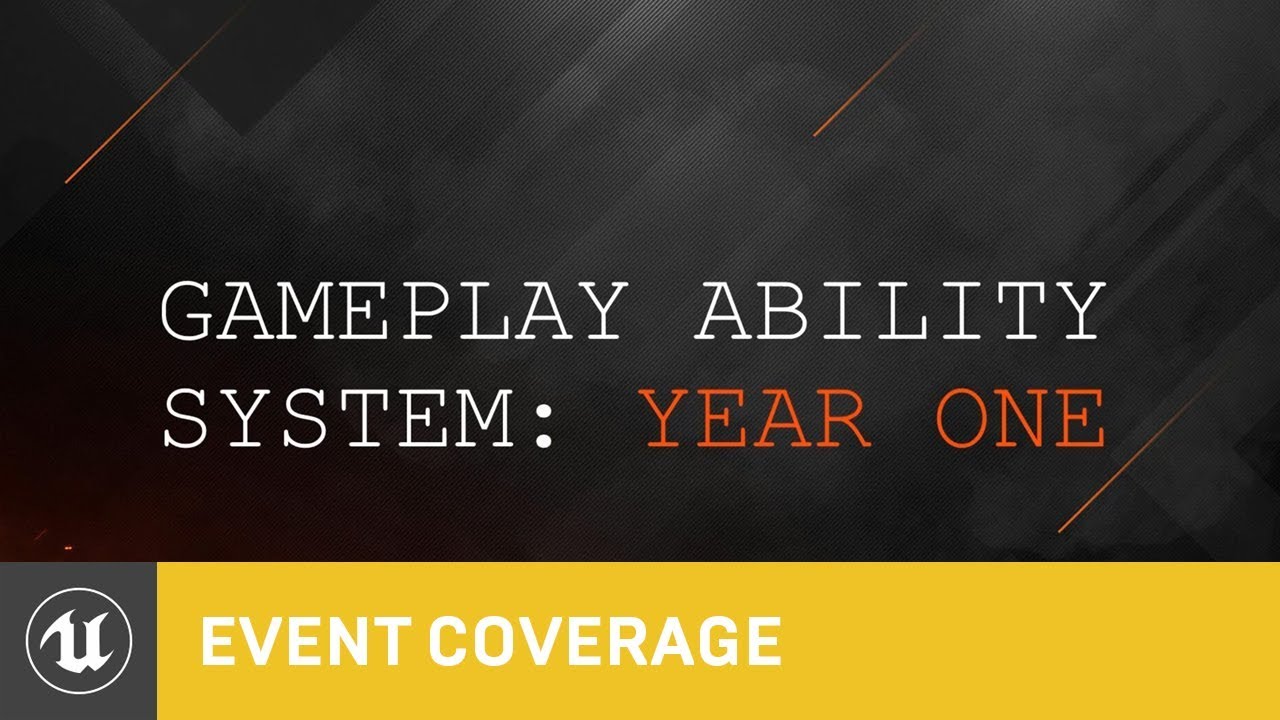 GAMEPLAY ABILITY SYSTEM: YEAR ONE

EVENT COVERAGE